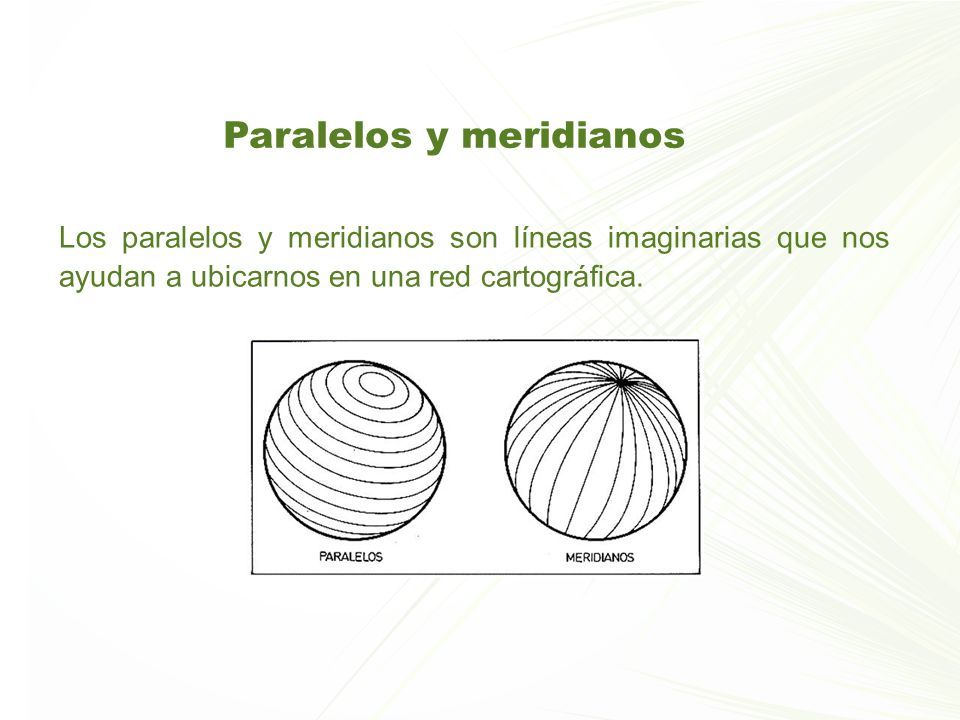 Paralelos y meridianos

Los paralelos y meridianos son líneas imaginarias que nos ayudan a ubicarnos en una red cartográfica.

PARALELOS

MERIDIANOS